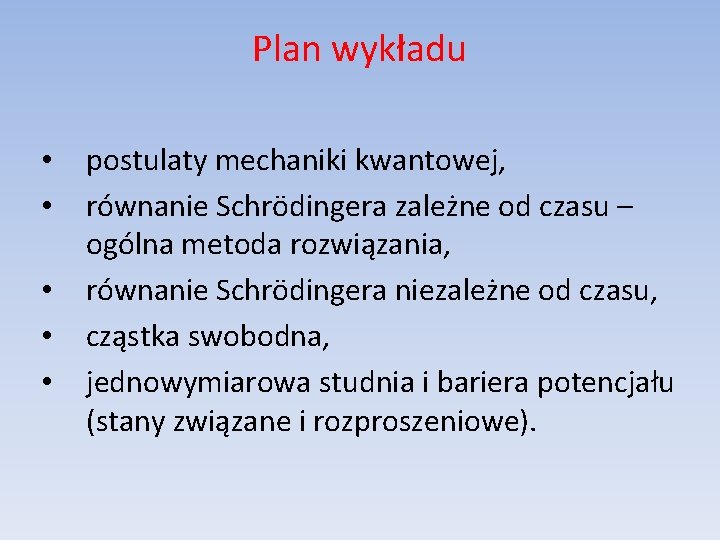 Plan wykładu

• postulaty mechaniki kwantowej,
• równanie Schrödingera zależne od czasu – ogólna metoda rozwiązania,
• równanie Schrödingera niezależne od czasu,
• cząstka swobodna,
• jednowymiarowa studnia i bariera potencjału (stany związane i rozproszeniowe).